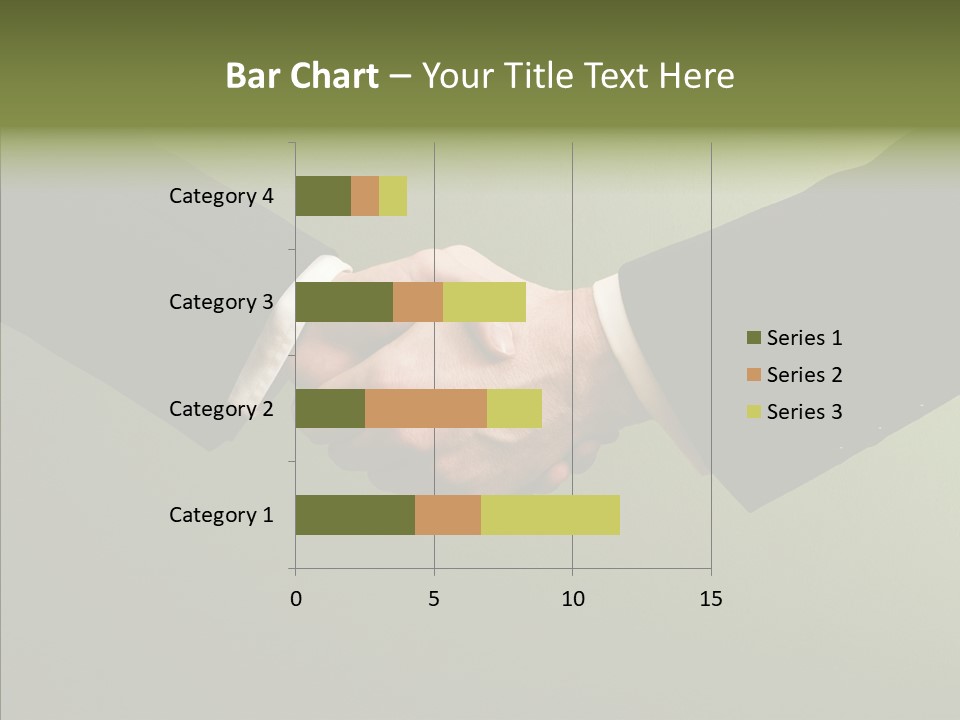 Bar Chart – Your Title Text Here

Category 4
Category 3
Category 2
Category 1

0 5 10 15

Series 1
Series 2
Series 3